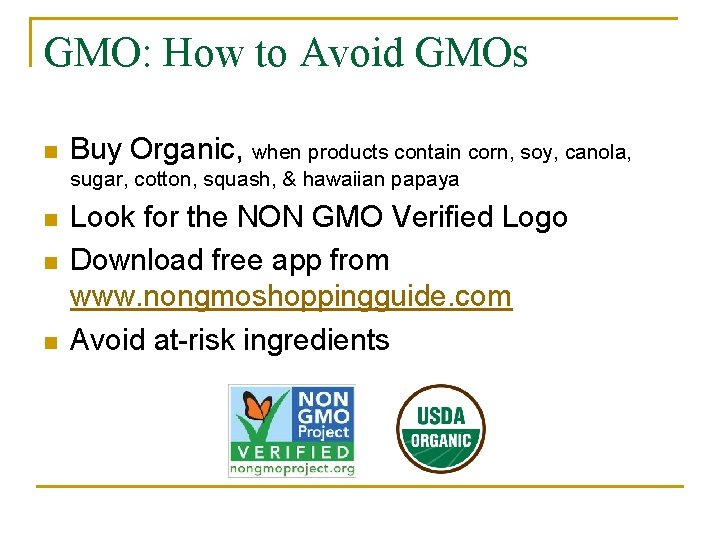 GMO: How to Avoid GMOs

- Buy Organic, when products contain corn, soy, canola, sugar, cotton, squash, & hawaiian papaya
- Look for the NON GMO Verified Logo
- Download free app from www.nongmoshoppingguide.com
- Avoid at-risk ingredients

NON GMO Project VERIFIED nongmoproject.org

USDA ORGANIC